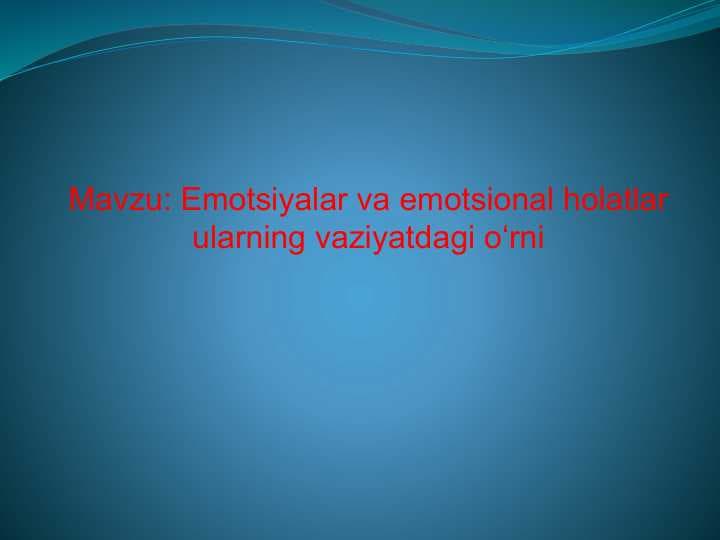 Mavzu: Emotsiyalar va emotsional holatlar ularning vaziyatdagi o‘rni